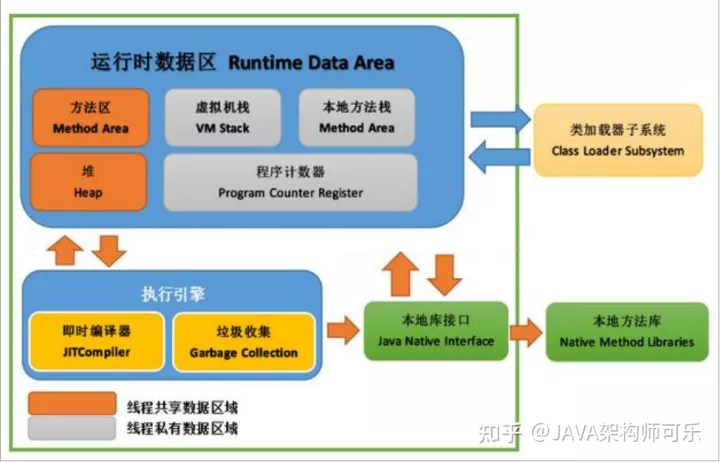 运行时数据区 Runtime Data Area

方法区
Method Area

虚拟机栈
VM Stack

本地方法栈
Method Area

堆
Heap

程序计数器
Program Counter Register

类加载器子系统
Class Loader Subsystem

执行引擎

即时编译器
JITCompiler

垃圾收集
Garbage Collection

本地库接口
Java Native Interface

本地方法库
Native Method Libraries

线程共享数据区域

线程私有数据区域

知乎 @JAVA架构师可乐